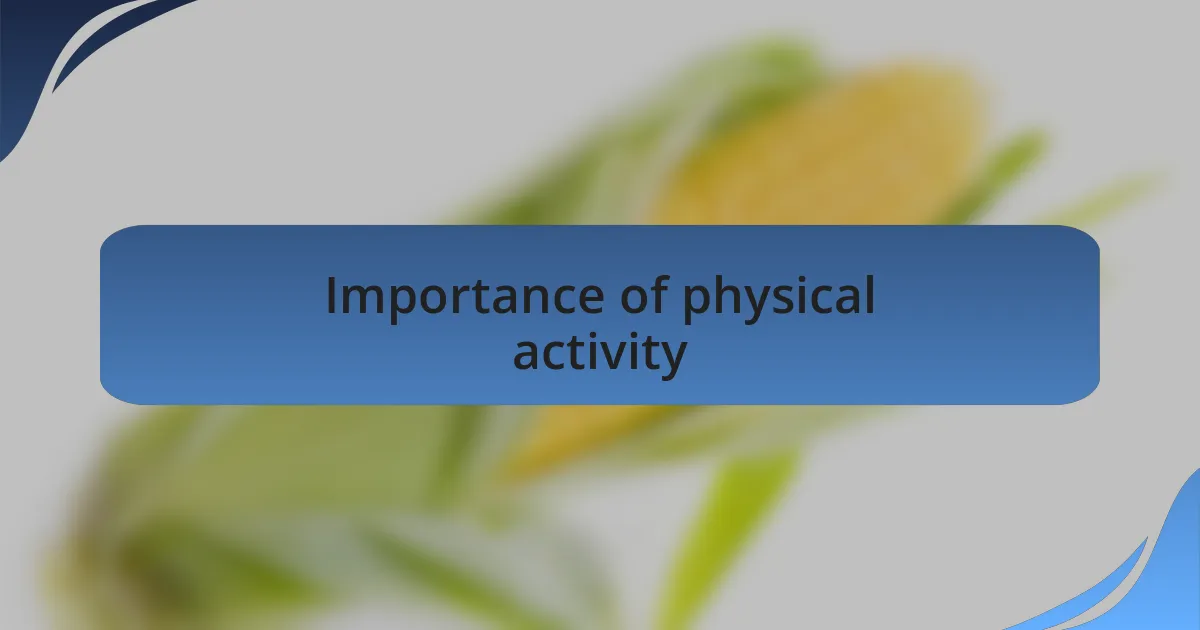 Importance of physical activity